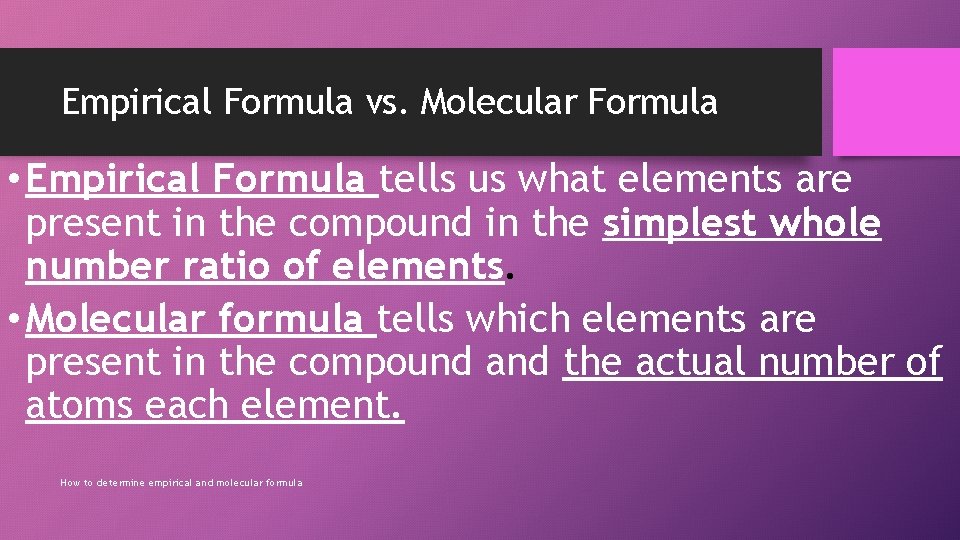 Empirical Formula vs. Molecular Formula

• Empirical Formula tells us what elements are present in the compound in the simplest whole number ratio of elements.

• Molecular formula tells which elements are present in the compound and the actual number of atoms each element.

How to determine empirical and molecular formula